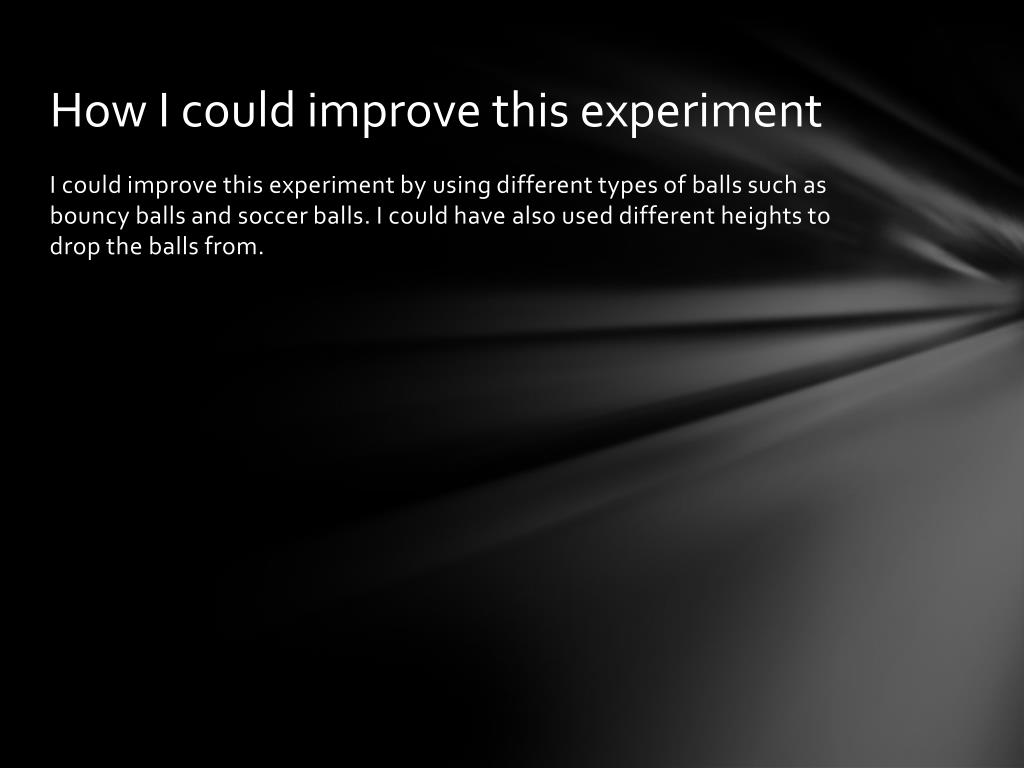 How I could improve this experiment

I could improve this experiment by using different types of balls such as bouncy balls and soccer balls. I could have also used different heights to drop the balls from.